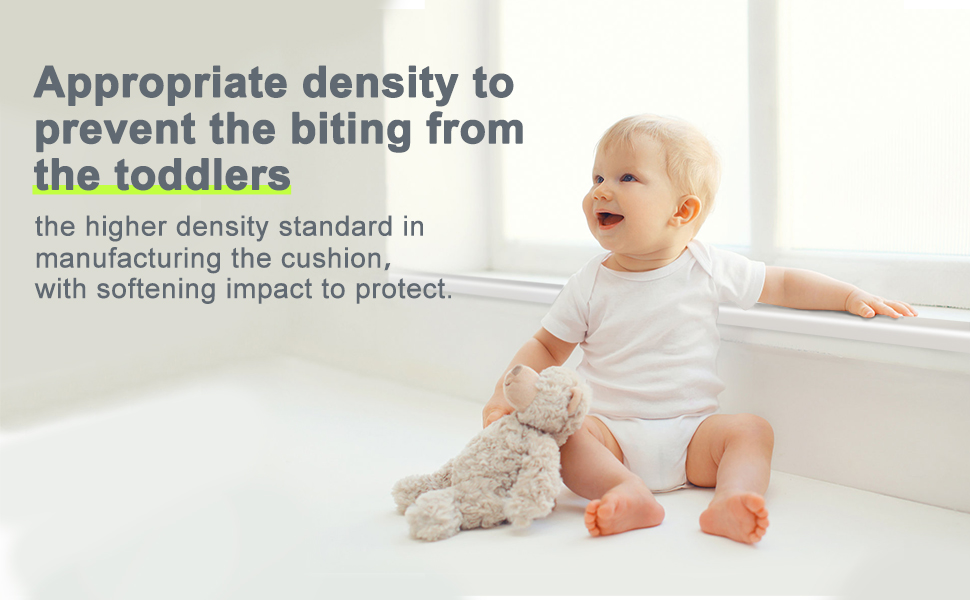 Appropriate density to prevent the biting from the toddlers

the higher density standard in manufacturing the cushion, with softening impact to protect.